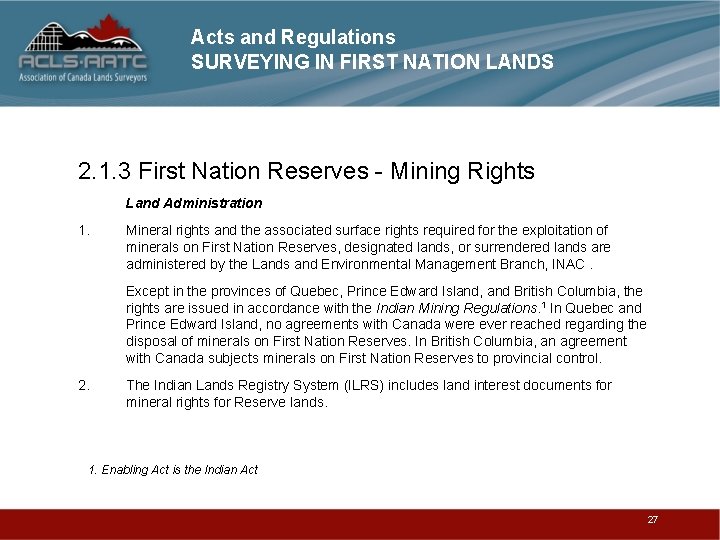 ACLS·AATC
Association of Canada Lands Surveyors

Acts and Regulations
SURVEYING IN FIRST NATION LANDS

2.1.3 First Nation Reserves - Mining Rights

Land Administration

1. Mineral rights and the associated surface rights required for the exploitation of minerals on First Nation Reserves, designated lands, or surrendered lands are administered by the Lands and Environmental Management Branch, INAC .

Except in the provinces of Quebec, Prince Edward Island, and British Columbia, the rights are issued in accordance with the Indian Mining Regulations.$^1$ In Quebec and Prince Edward Island, no agreements with Canada were ever reached regarding the disposal of minerals on First Nation Reserves. In British Columbia, an agreement with Canada subjects minerals on First Nation Reserves to provincial control.

2. The Indian Lands Registry System (ILRS) includes land interest documents for mineral rights for Reserve lands.

1. Enabling Act is the Indian Act

27